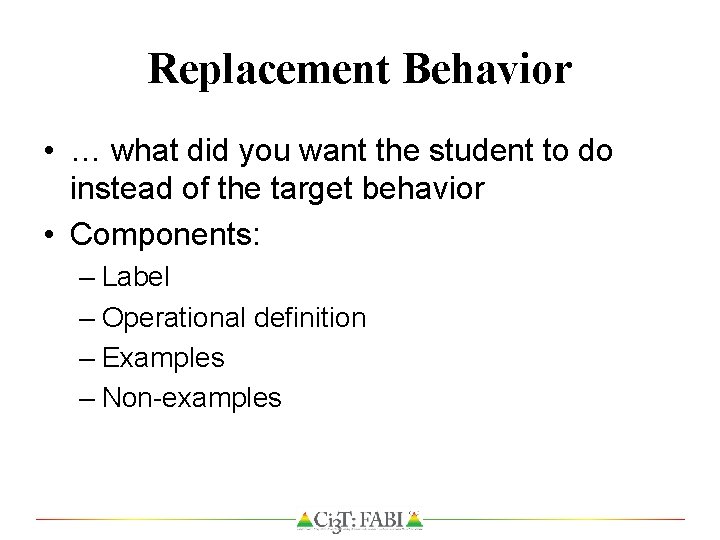 Replacement Behavior

• … what did you want the student to do instead of the target behavior
• Components:
– Label
– Operational definition
– Examples
– Non-examples

Ci3T: FABI